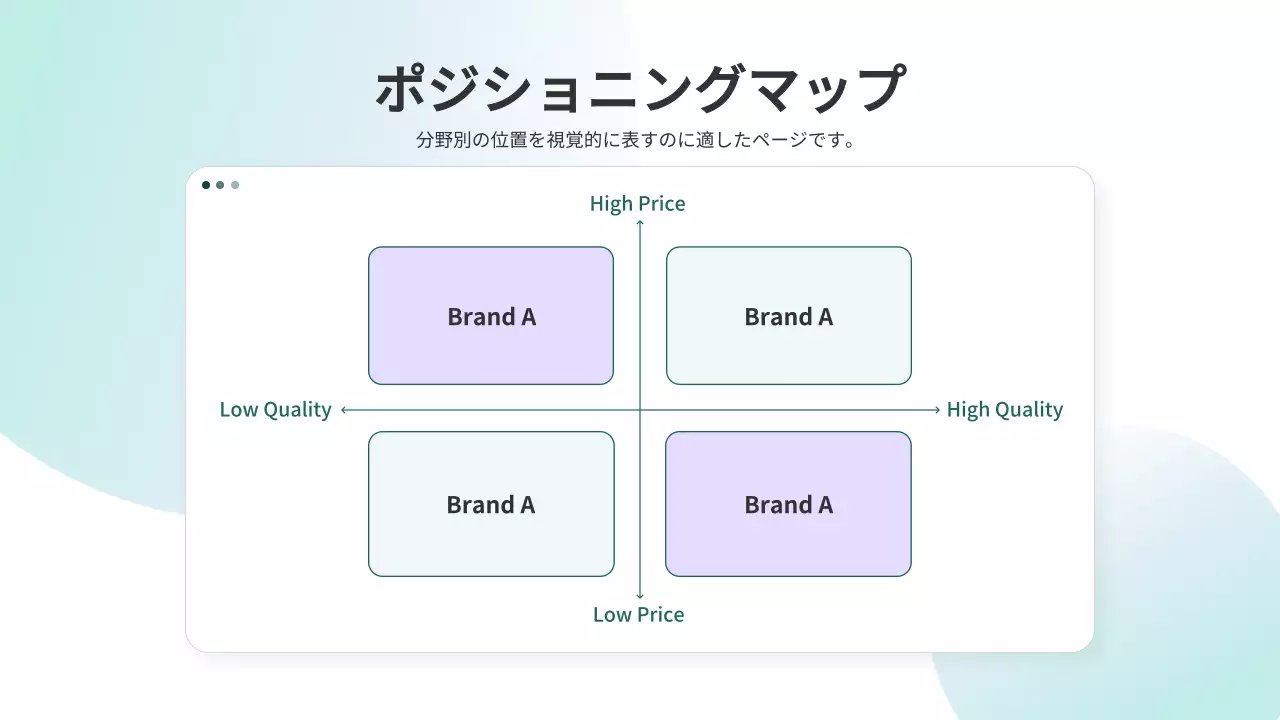 ポジショニングマップ

分野別の位置を視覚的に表すのに適したページです。

High Price

Brand A

Brand A

Low Quality

High Quality

Brand A

Brand A

Low Price